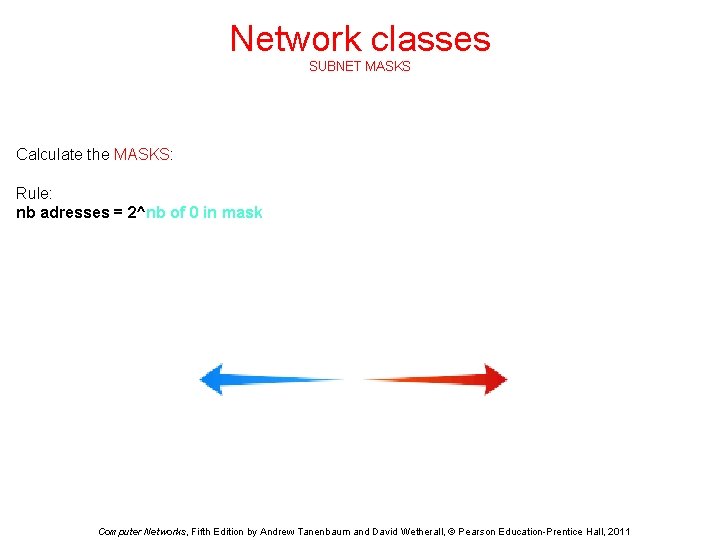 Network classes
SUBNET MASKS

Calculate the MASKS:

Rule:
nb adresses = 2^nb of 0 in mask

Computer Networks, Fifth Edition by Andrew Tanenbaum and David Wetherall, © Pearson Education-Prentice Hall, 2011